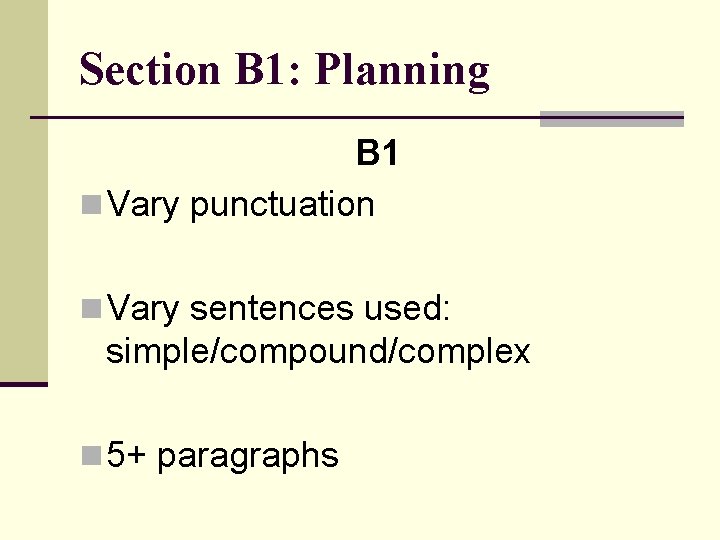 Section B1: Planning

B1

Vary punctuation

Vary sentences used: simple/compound/complex

5+ paragraphs